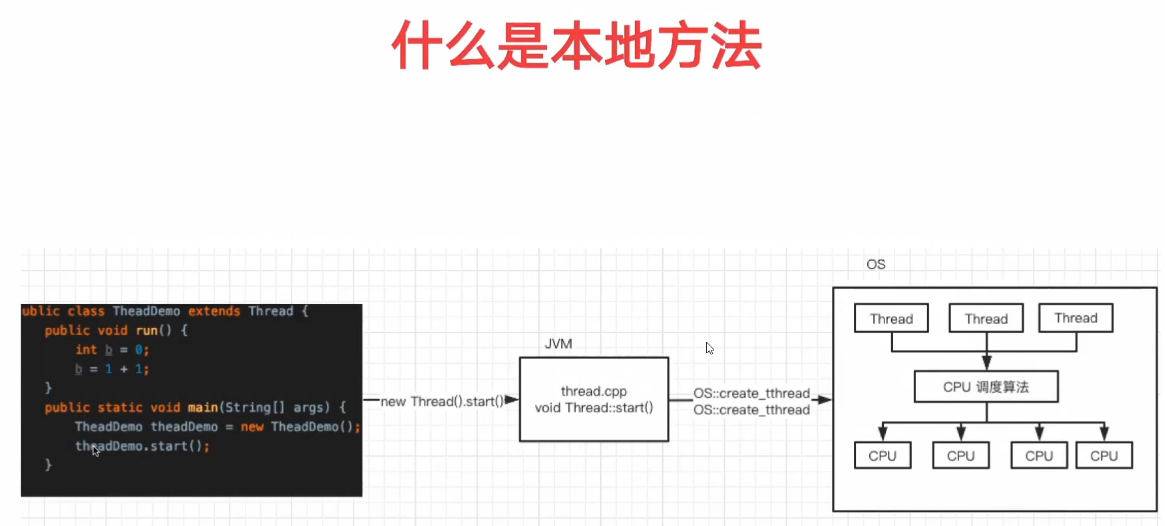 什么是本地方法

ublic class TheadDemo extends Thread {
    public void run() {
        int b = 0;
        b = 1 + 1;
    }
    public static void main(String[] args) {
        TheadDemo theadDemo = new TheadDemo();
        theadDemo.start();
    }

new Thread().start()

JVM

thread.cpp
void Thread::start()

OS::create_tthread
OS::create_tthread

OS

Thread

Thread

Thread

CPU 调度算法

CPU

CPU

CPU

CPU